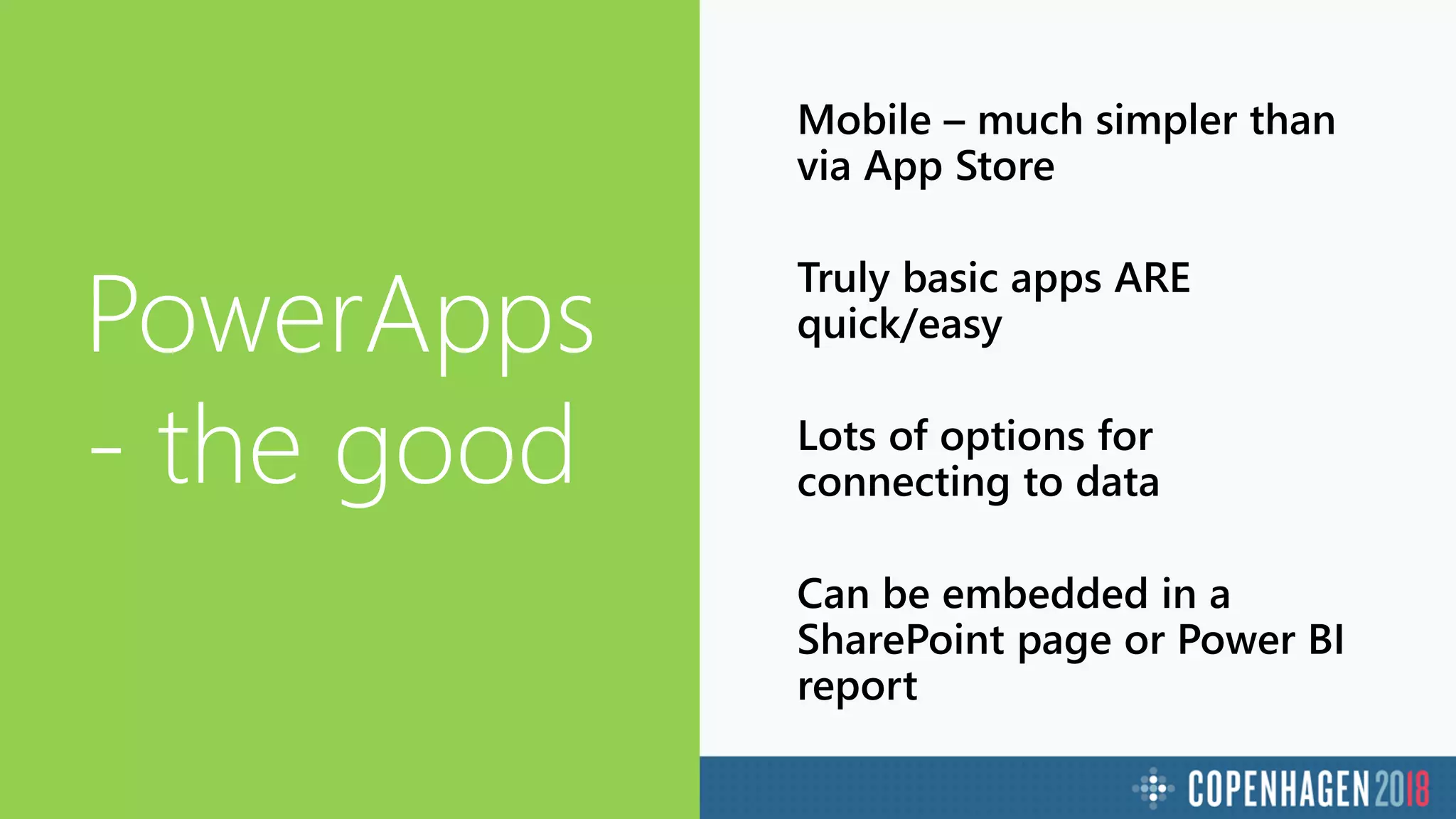 PowerApps - the good

Mobile – much simpler than via App Store

Truly basic apps ARE quick/easy

Lots of options for connecting to data

Can be embedded in a SharePoint page or Power BI report

COPENHAGEN 2018